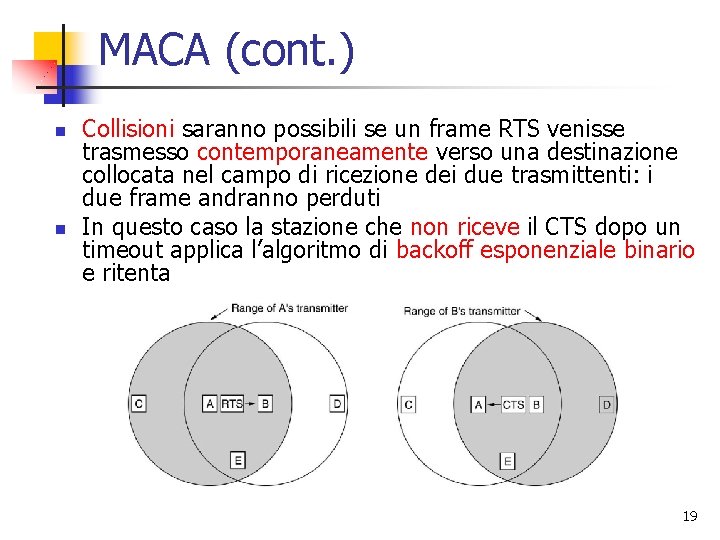 MACA (cont.)

Collisioni saranno possibili se un frame RTS venisse trasmesso contemporaneamente verso una destinazione collocata nel campo di ricezione dei due trasmittenti: i due frame andranno perduti

In questo caso la stazione che non riceve il CTS dopo un timeout applica l'algoritmo di backoff esponenziale binario e ritenta

Range of A's transmitter

C A RTS B D E

Range of B's transmitter

C A CTS B D E

19